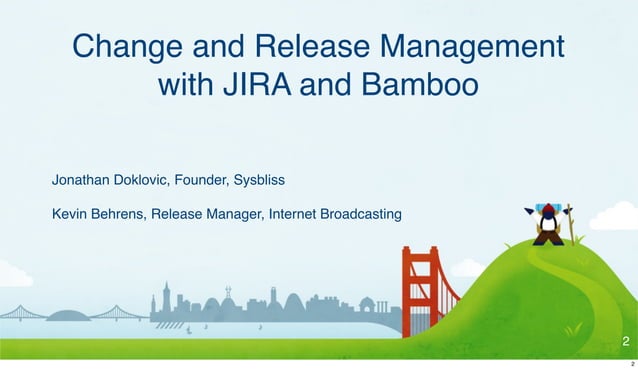 Change and Release Management with JIRA and Bamboo

Jonathan Doklovic, Founder, Sysbliss

Kevin Behrens, Release Manager, Internet Broadcasting

2

2